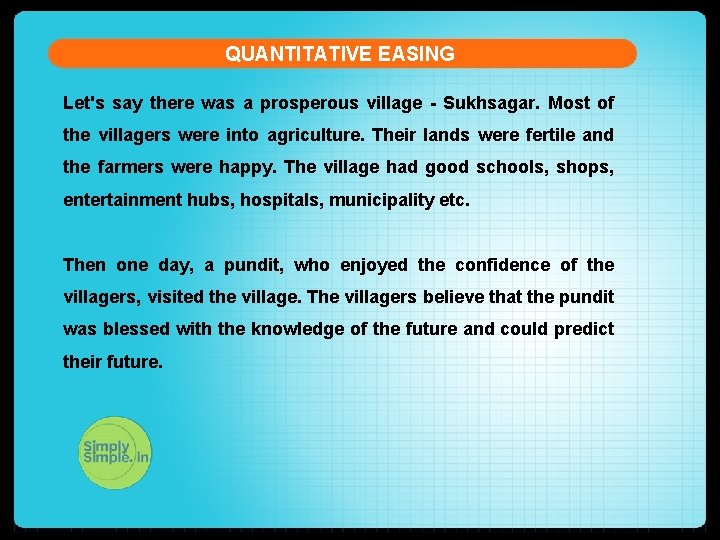 QUANTITATIVE EASING

Let's say there was a prosperous village - Sukhsagar. Most of the villagers were into agriculture. Their lands were fertile and the farmers were happy. The village had good schools, shops, entertainment hubs, hospitals, municipality etc.

Then one day, a pundit, who enjoyed the confidence of the villagers, visited the village. The villagers believe that the pundit was blessed with the knowledge of the future and could predict their future.

Simply Simple.in